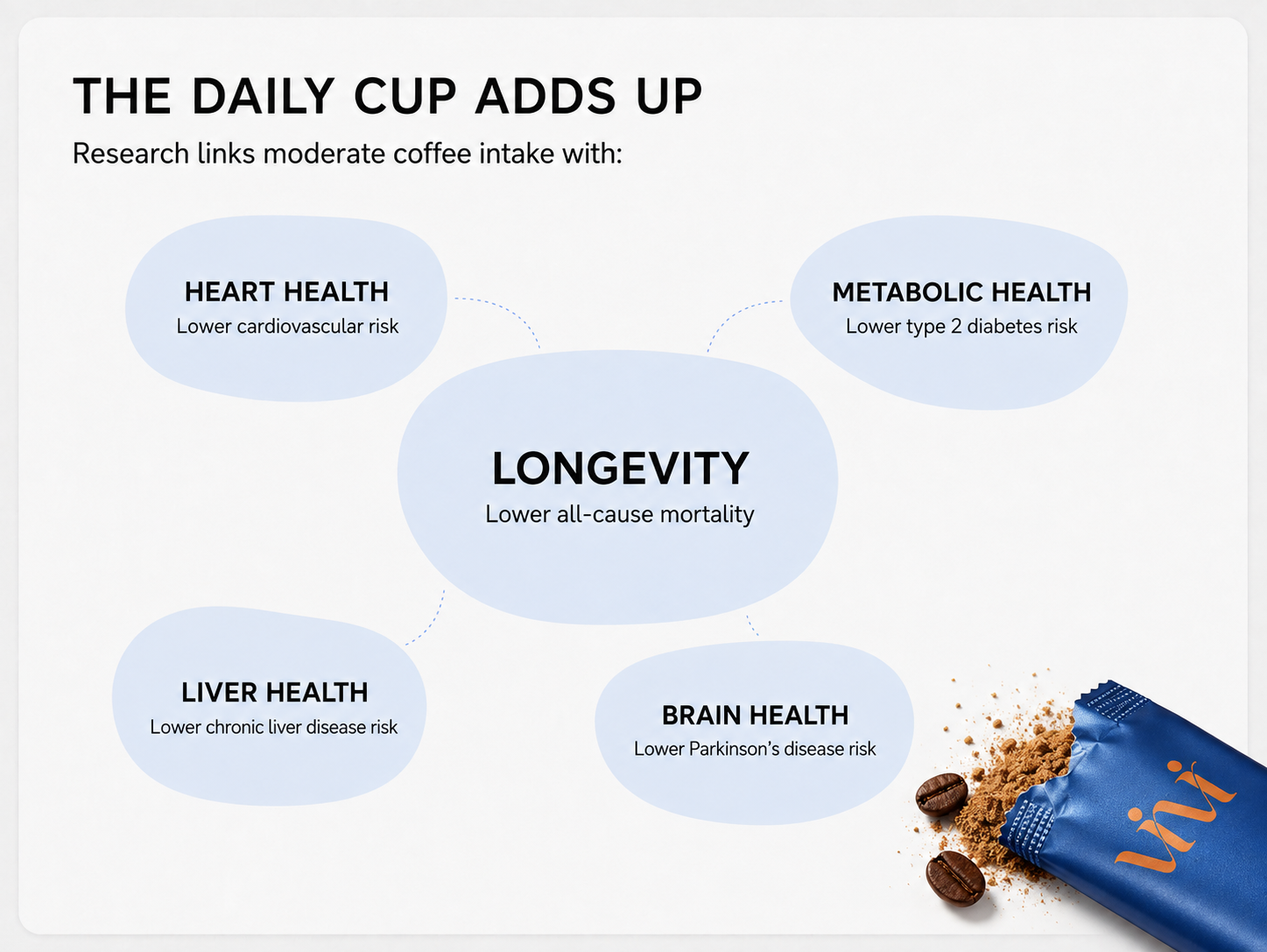 THE DAILY CUP ADDS UP

Research links moderate coffee intake with:

HEART HEALTH
Lower cardiovascular risk

METABOLIC HEALTH
Lower type 2 diabetes risk

LONGEVITY
Lower all-cause mortality

LIVER HEALTH
Lower chronic liver disease risk

BRAIN HEALTH
Lower Parkinson's disease risk

vivi